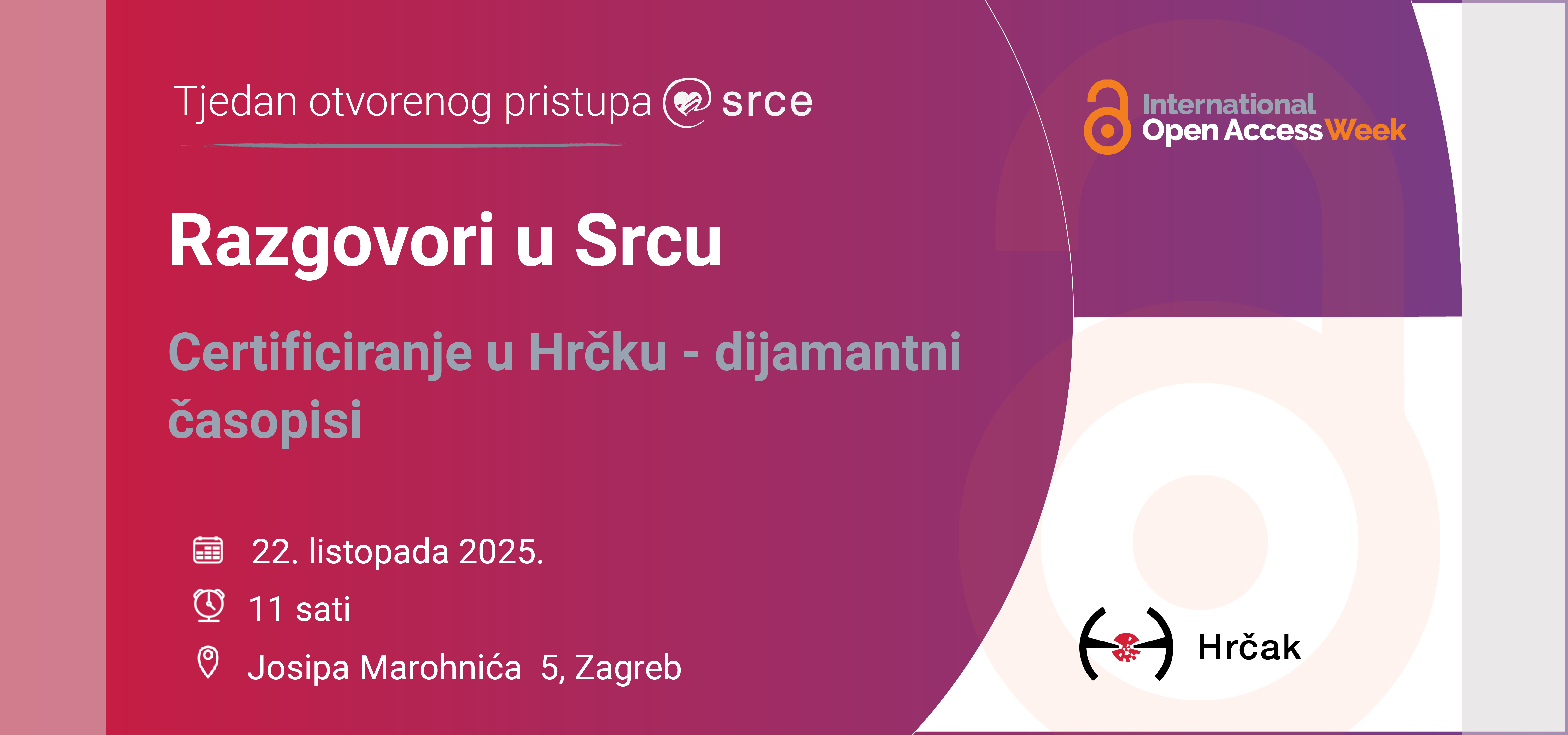 Tjedan otvorenog pristupa srce

International Open Access Week

Razgovori u Srcu

Certificiranje u Hrčku - dijamantni časopisi

22. listopada 2025.

11 sati

Josipa Marohnića 5, Zagreb

Hrčak